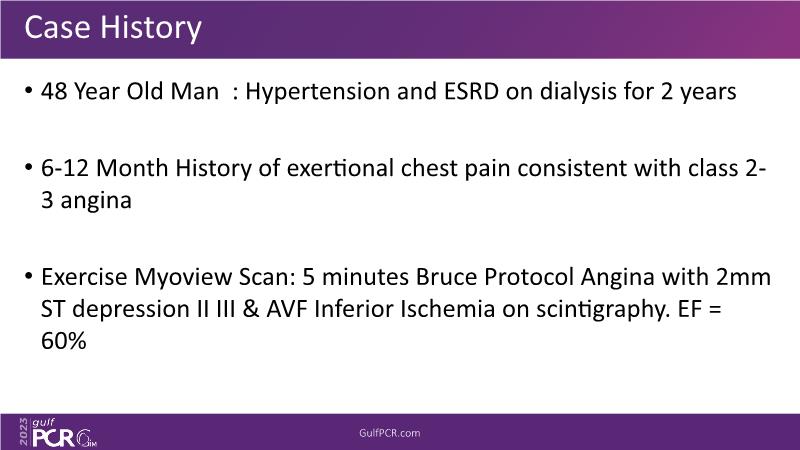 Case History

• 48 Year Old Man : Hypertension and ESRD on dialysis for 2 years

• 6-12 Month History of exertional chest pain consistent with class 2-3 angina

• Exercise Myoview Scan: 5 minutes Bruce Protocol Angina with 2mm ST depression II III & AVF Inferior Ischemia on scintigraphy. EF = 60%

2023 gulf PCR GIM

GulfPCR.com